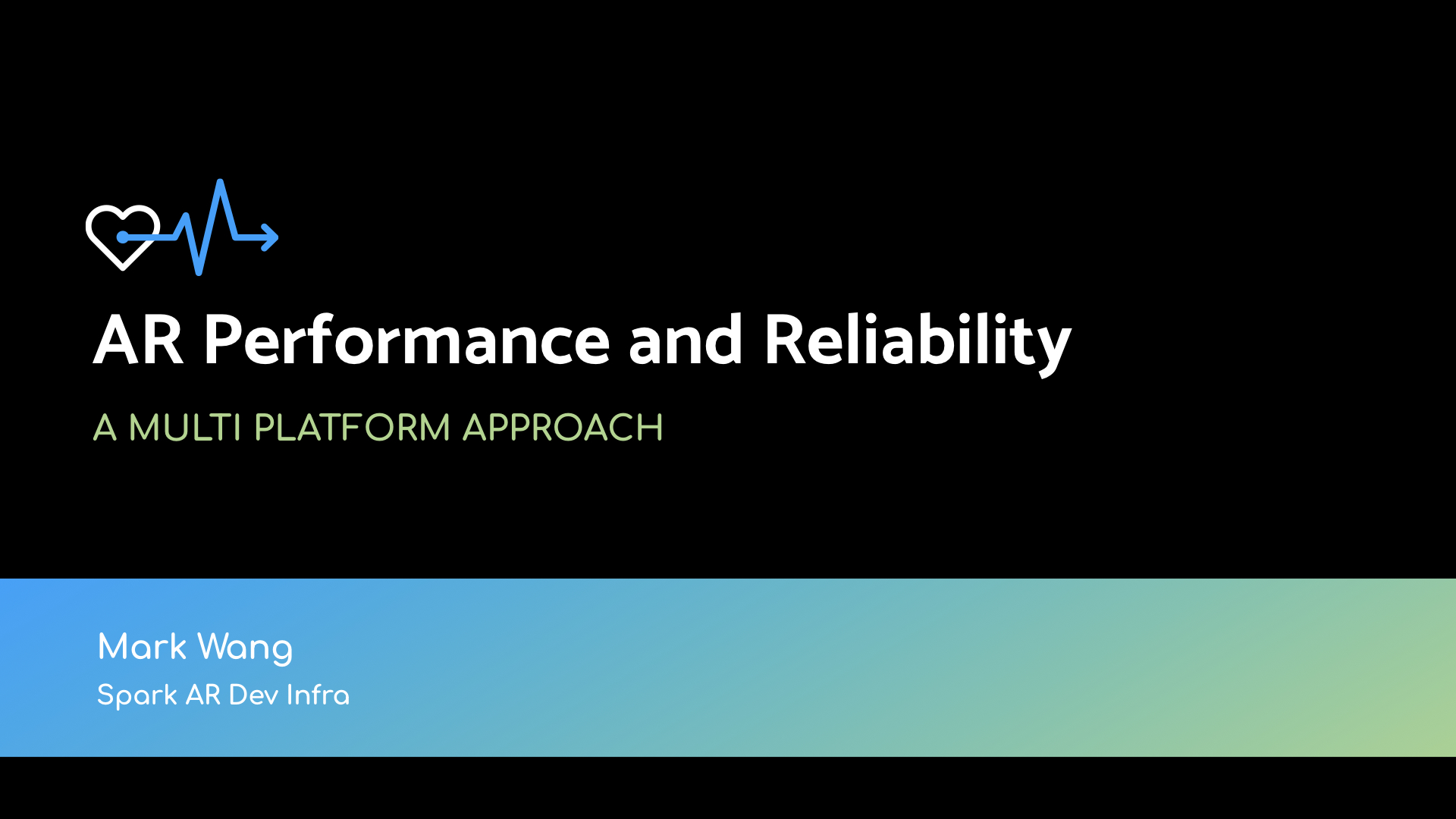 AR Performance and Reliability

A MULTI PLATFORM APPROACH

Mark Wang
Spark AR Dev Infra